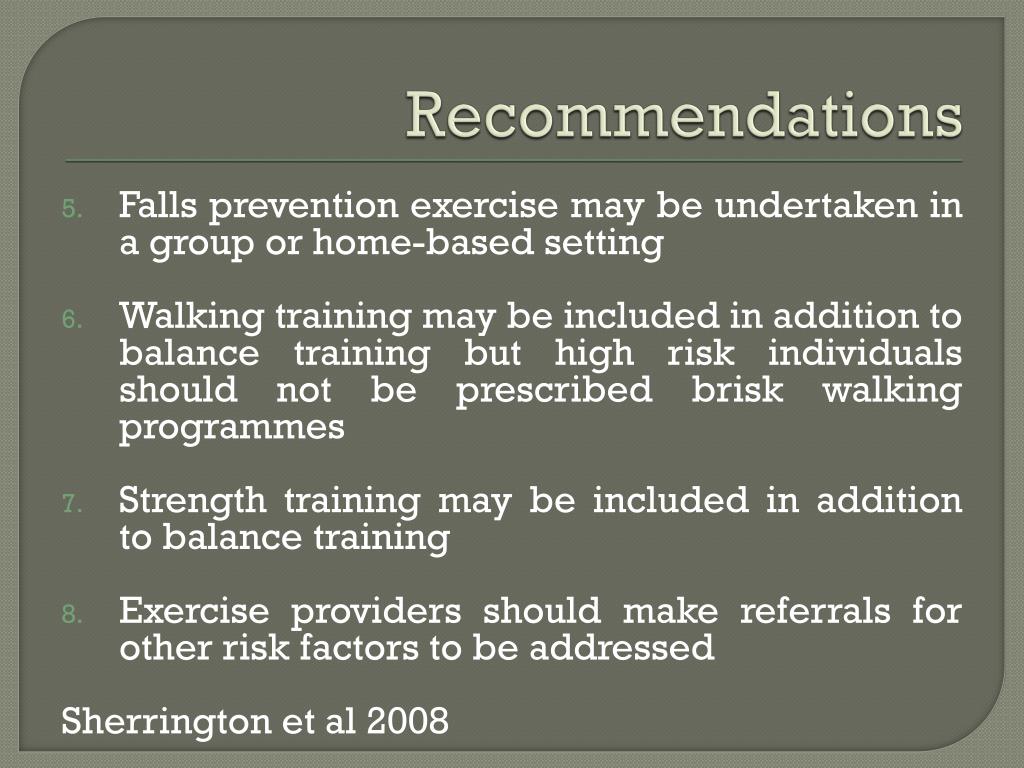 Recommendations

5. Falls prevention exercise may be undertaken in a group or home-based setting

6. Walking training may be included in addition to balance training but high risk individuals should not be prescribed brisk walking programmes

7. Strength training may be included in addition to balance training

8. Exercise providers should make referrals for other risk factors to be addressed

Sherrington et al 2008